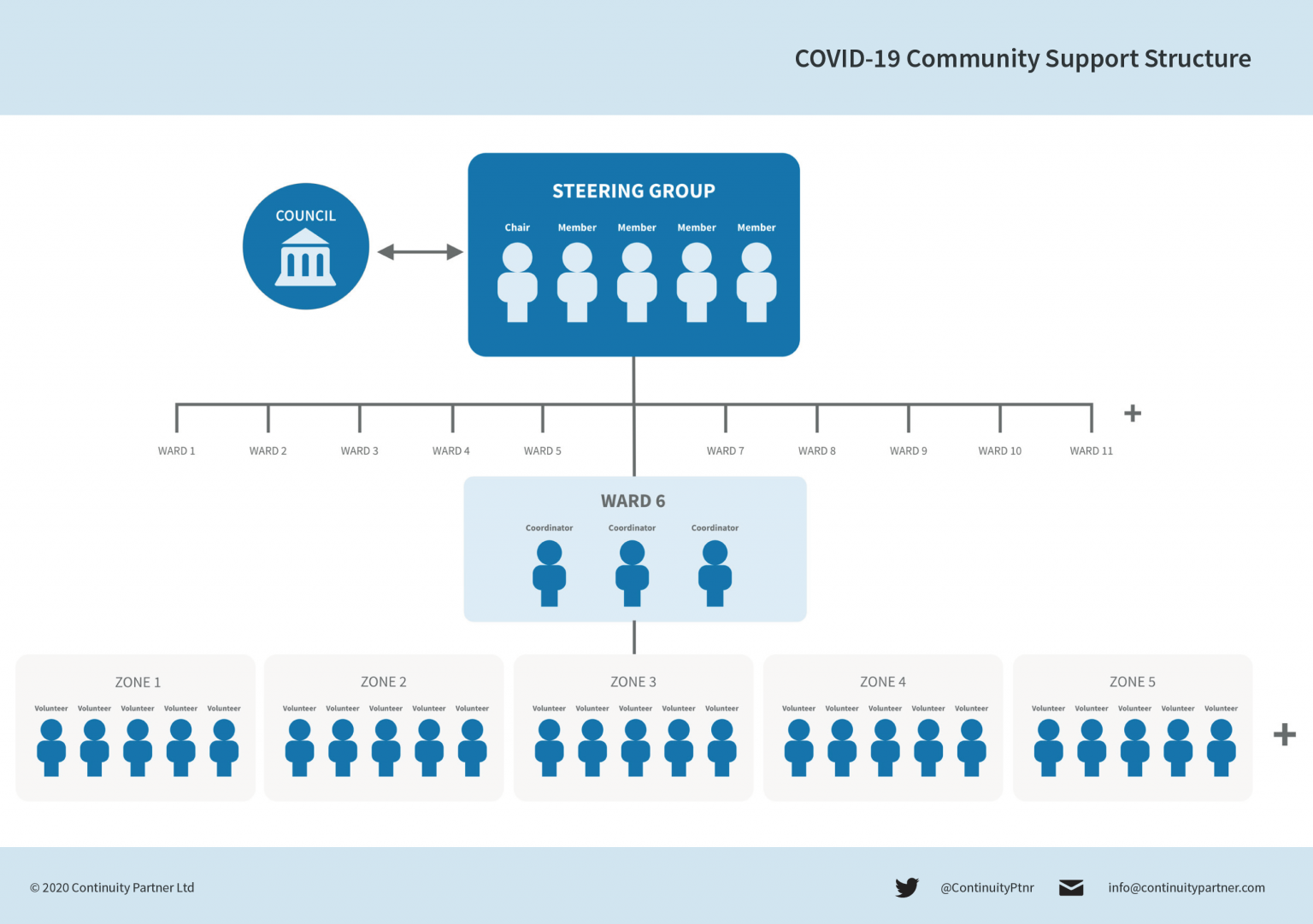 COVID-19 Community Support Structure

COUNCIL

STEERING GROUP

Chair Member Member Member Member

WARD 1 WARD 2 WARD 3 WARD 4 WARD 5 WARD 7 WARD 8 WARD 9 WARD 10 WARD 11 +

WARD 6

Coordinator Coordinator Coordinator

ZONE 1

Volunteer Volunteer Volunteer Volunteer Volunteer

ZONE 2

Volunteer Volunteer Volunteer Volunteer Volunteer

ZONE 3

Volunteer Volunteer Volunteer Volunteer Volunteer

ZONE 4

Volunteer Volunteer Volunteer Volunteer Volunteer

ZONE 5

Volunteer Volunteer Volunteer Volunteer Volunteer

+

© 2020 Continuity Partner Ltd

@ContinuityPtnr

info@continuitypartner.com